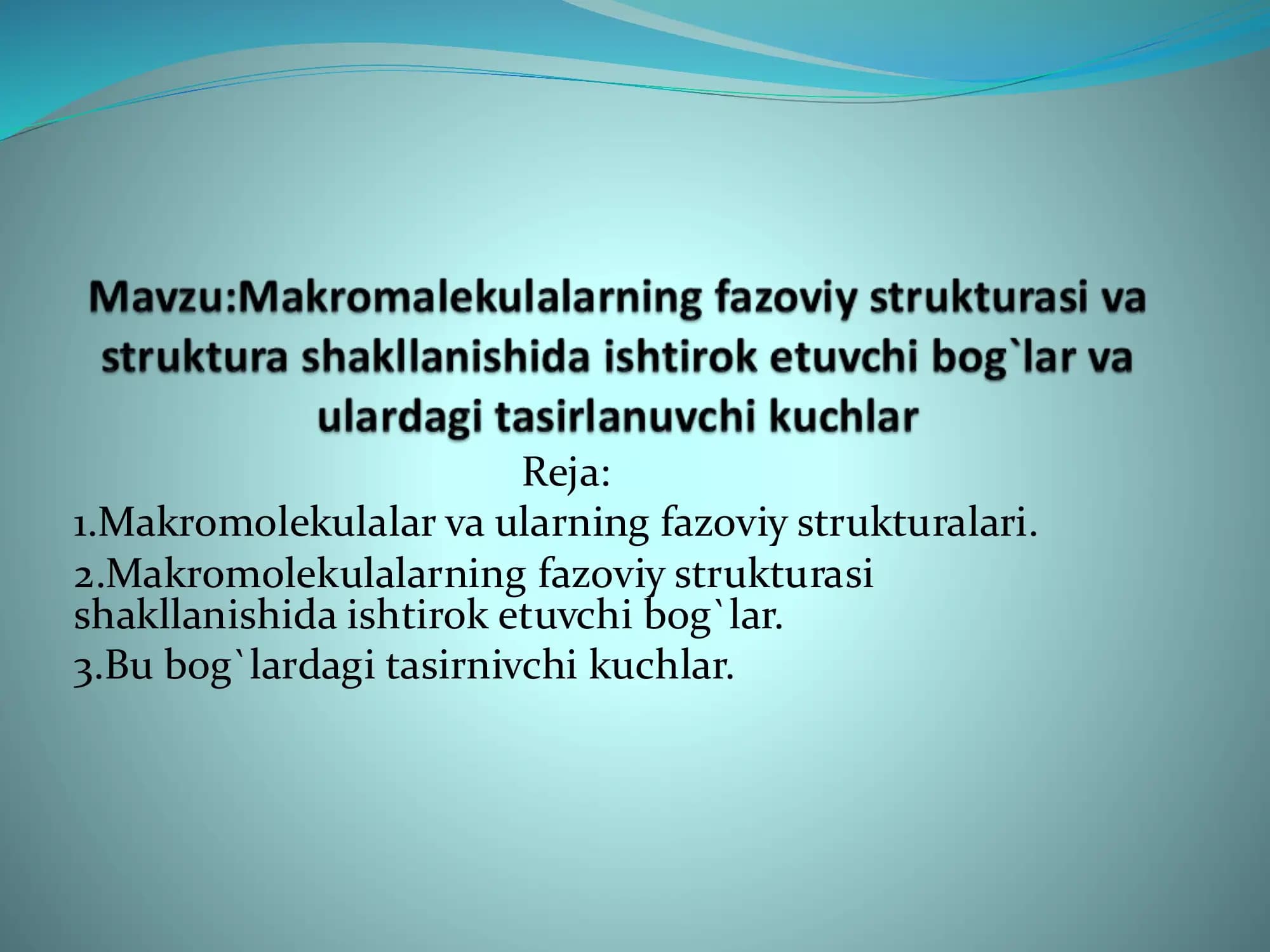 Mavzu:Makromalekulalarning fazoviy strukturasi va struktura shakllanishida ishtirok etuvchi bog`lar va ulardagi tasirlanuvchi kuchlar

Reja:

1.Makromolekulalar va ularning fazoviy strukturalari.

2.Makromolekulalarning fazoviy strukturasi shakllanishida ishtirok etuvchi bog`lar.

3.Bu bog`lardagi tasirnivchi kuchlar.